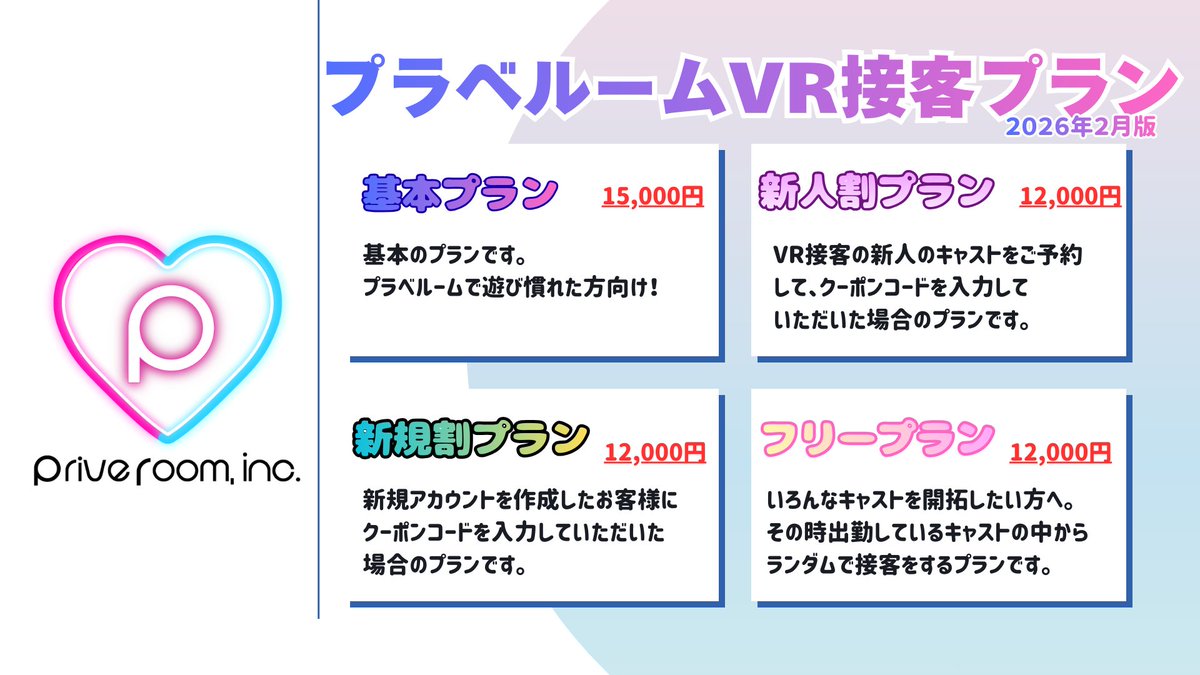 p

prive room, inc.

プラベルームVR接客プラン
2026年2月版

基本プラン 15,000円

基本のプランです。
プラベルームで遊び慣れた方向け！

新人割プラン 12,000円

VR接客の新人のキャストをご予約して、クーポンコードを入力していただいた場合のプランです。

新規割プラン 12,000円

新規アカウントを作成したお客様にクーポンコードを入力していただいた場合のプランです。

フリープラン 12,000円

いろんなキャストを開拓したい方へ。
その時出勤しているキャストの中からランダムで接客をするプランです。